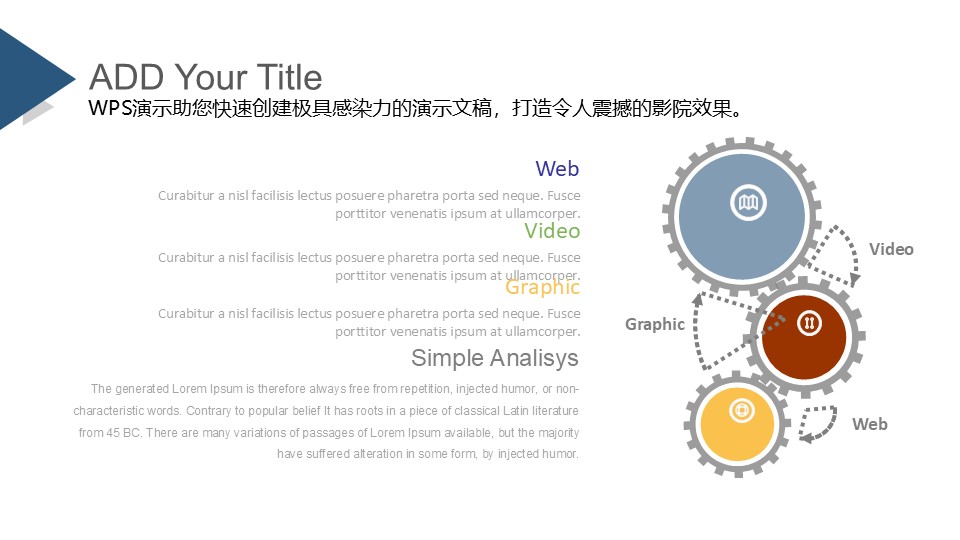 ADD Your Title
WPS演示助您快速创建极具感染力的演示文稿，打造令人震撼的影院效果。

Web
Curabitur a nisl facilisis lectus posuere pharetra porta sed neque. Fusce porttitor venenatis ipsum at ullamcorper.

Video
Curabitur a nisl facilisis lectus posuere pharetra porta sed neque. Fusce porttitor venenatis ipsum at ullamcorper.

Graphic
Curabitur a nisl facilisis lectus posuere pharetra porta sed neque. Fusce porttitor venenatis ipsum at ullamcorper.

Simple Analisys
The generated Lorem Ipsum is therefore always free from repetition, injected humor, or non-characteristic words. Contrary to popular belief It has roots in a piece of classical Latin literature from 45 BC. There are many variations of passages of Lorem Ipsum available, but the majority have suffered alteration in some form, by injected humor.

Video
Graphic
Web